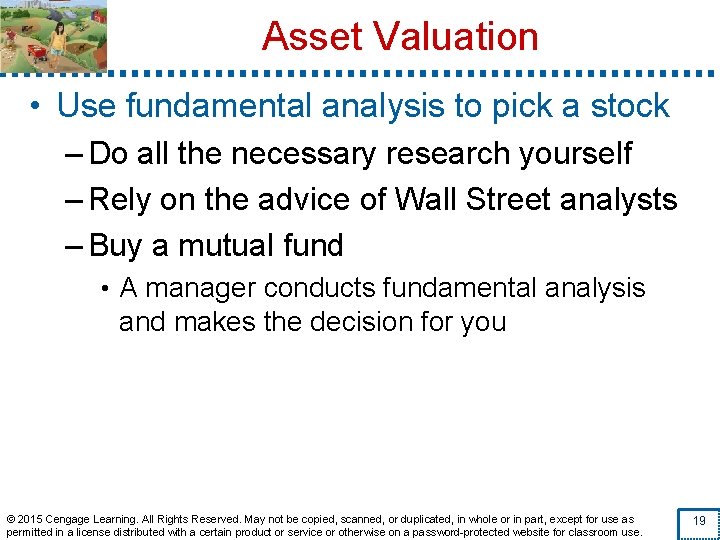 Asset Valuation

• Use fundamental analysis to pick a stock

– Do all the necessary research yourself

– Rely on the advice of Wall Street analysts

– Buy a mutual fund

• A manager conducts fundamental analysis and makes the decision for you

© 2015 Cengage Learning. All Rights Reserved. May not be copied, scanned, or duplicated, in whole or in part, except for use as permitted in a license distributed with a certain product or service or otherwise on a password-protected website for classroom use.

19